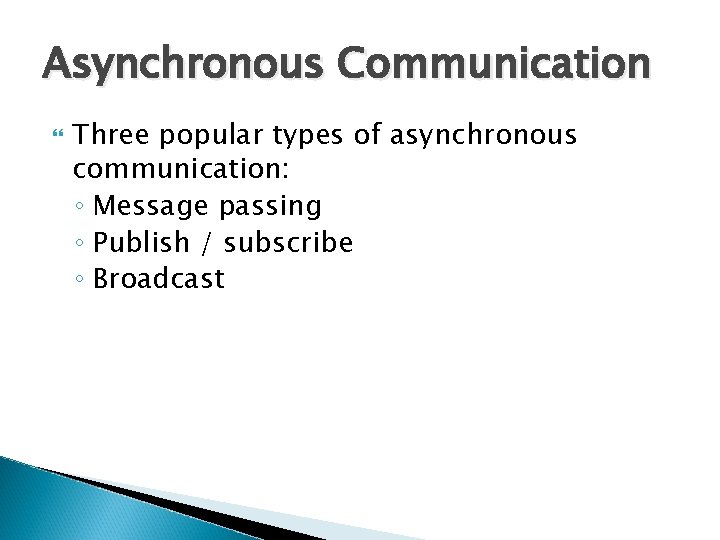 Asynchronous Communication

Three popular types of asynchronous communication:
◦ Message passing
◦ Publish / subscribe
◦ Broadcast